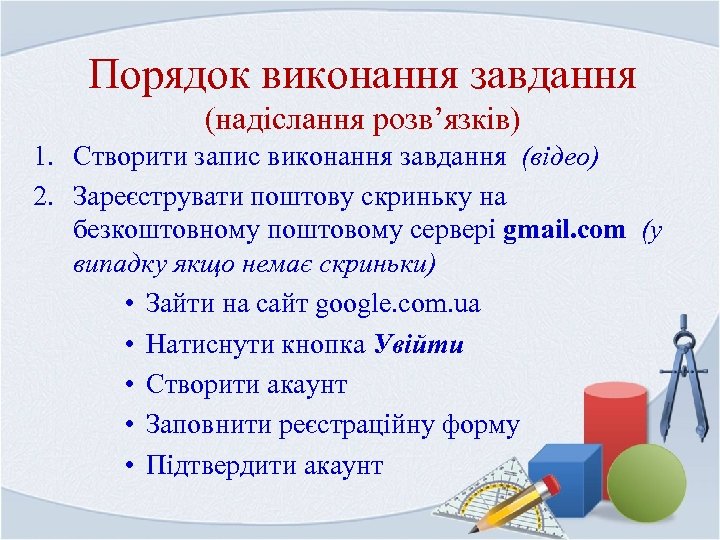 Порядок виконання завдання
(надіслання розв’язків)

1. Створити запис виконання завдання (відео)
2. Зареєструвати поштову скриньку на безкоштовному поштовому сервері gmail.com (у випадку якщо немає скриньки)
• Зайти на сайт google.com.ua
• Натиснути кнопка Увійти
• Створити акаунт
• Заповнити реєстраційну форму
• Підтвердити акаунт